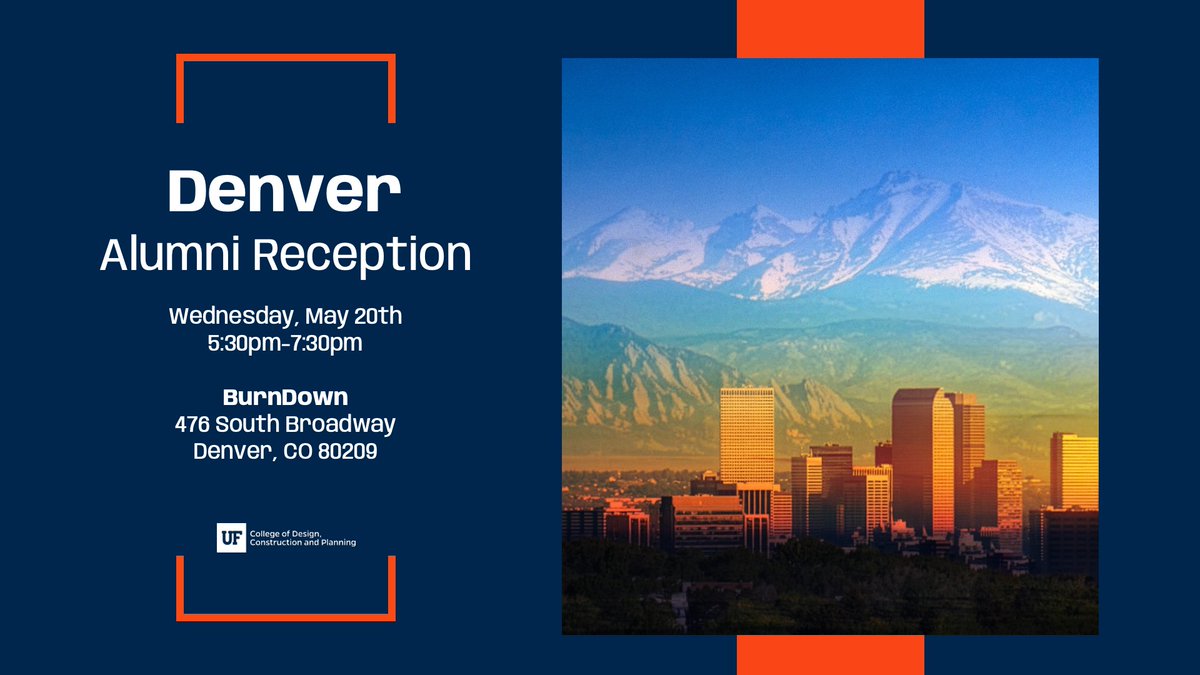 Denver
Alumni Reception

Wednesday, May 20th
5:30pm-7:30pm

BurnDown
476 South Broadway
Denver, CO 80209

UF College of Design, Construction and Planning